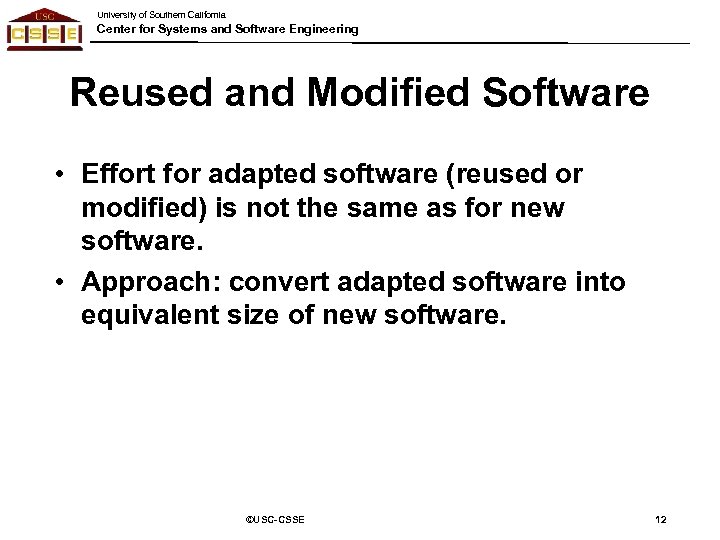 USC
CSSE
University of Southern California
Center for Systems and Software Engineering

Reused and Modified Software

• Effort for adapted software (reused or modified) is not the same as for new software.
• Approach: convert adapted software into equivalent size of new software.

©USC-CSSE

12